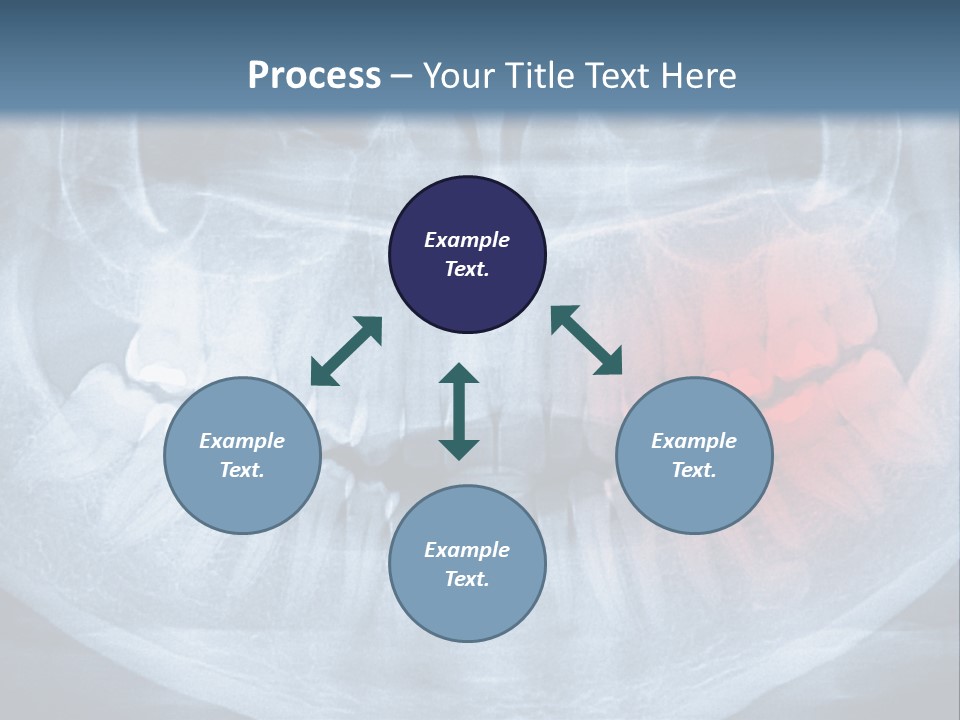 Process – Your Title Text Here

Example Text.

Example Text.

Example Text.

Example Text.